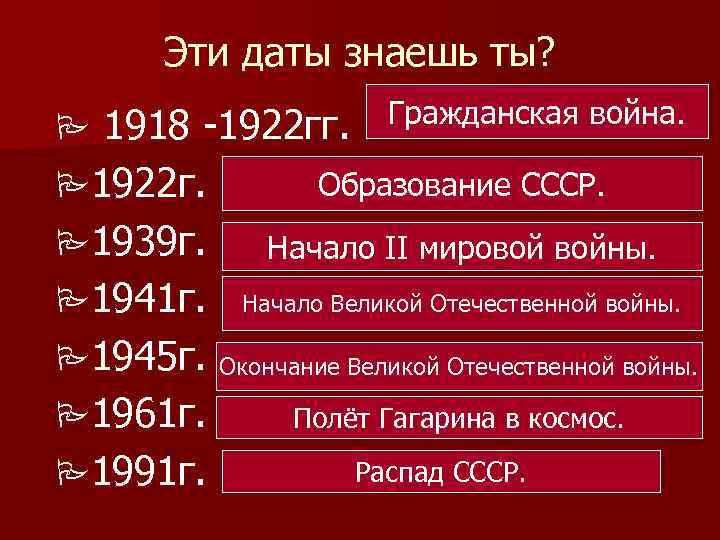 Эти даты знаешь ты?

1918 -1922гг. Гражданская война.

1922г. Образование СССР.

1939г. Начало II мировой войны.

1941г. Начало Великой Отечественной войны.

1945г. Окончание Великой Отечественной войны.

1961г. Полёт Гагарина в космос.

1991г. Распад СССР.